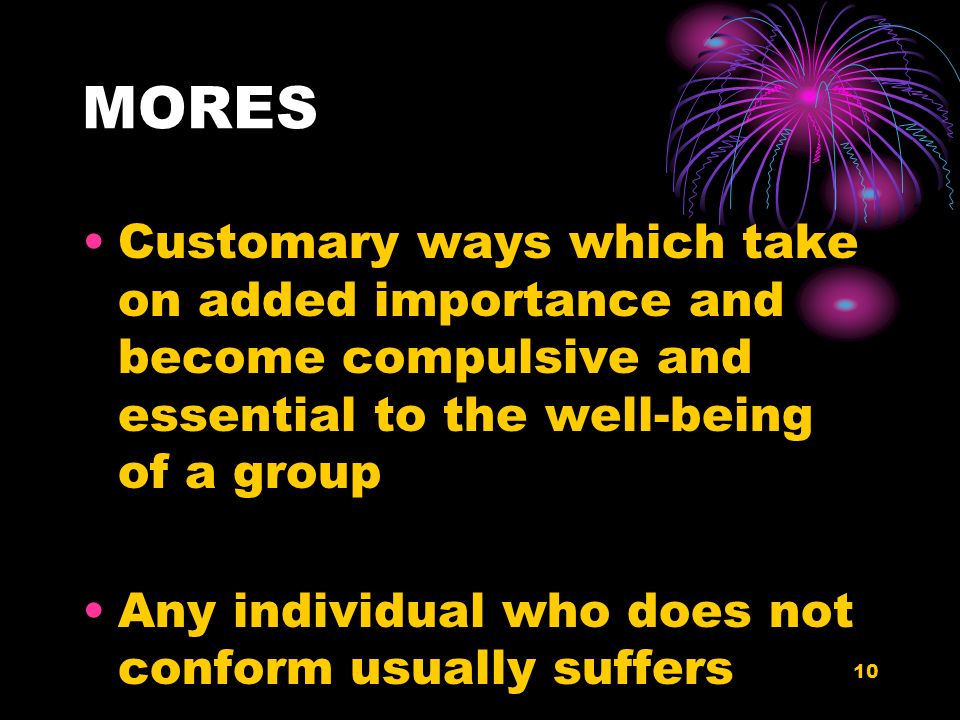 MORES

• Customary ways which take on added importance and become compulsive and essential to the well-being of a group

• Any individual who does not conform usually suffers

10